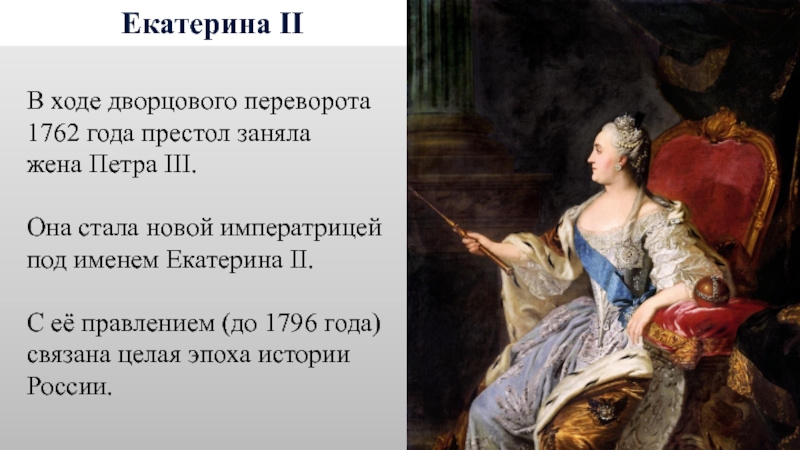 Екатерина II

В ходе дворцового переворота 1762 года престол заняла жена Петра III.

Она стала новой императрицей под именем Екатерина II.

С её правлением (до 1796 года) связана целая эпоха истории России.